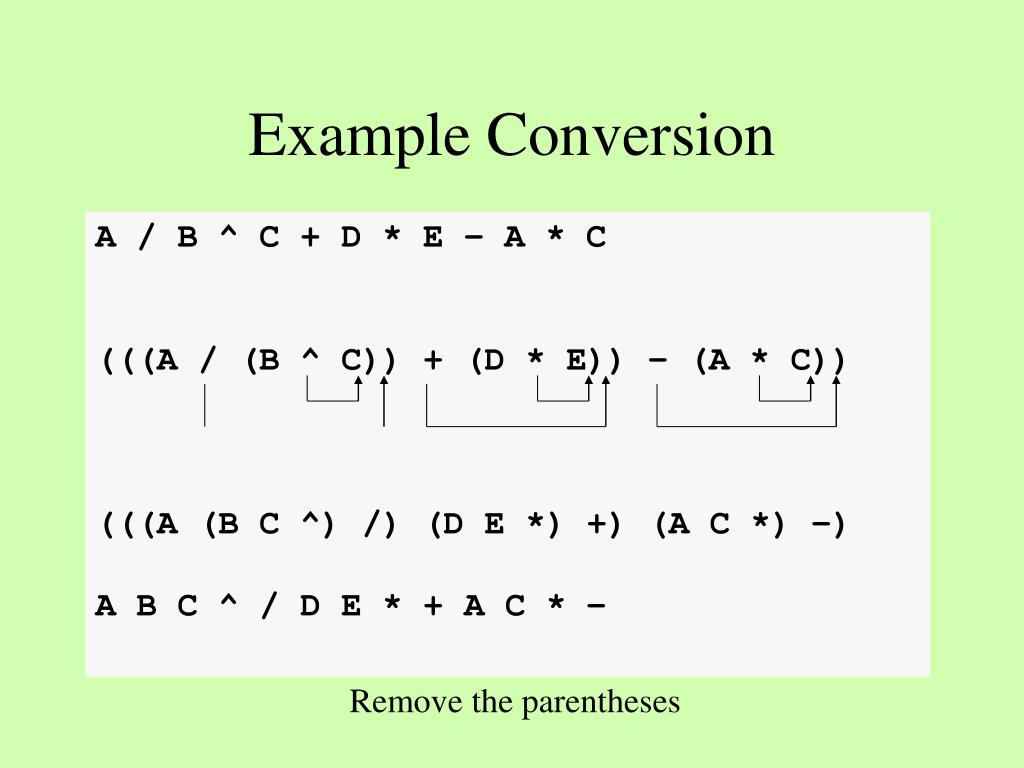 Example Conversion

A / B ^ C + D * E – A * C

(((A / (B ^ C)) + (D * E)) – (A * C))

(((A (B C ^) /) (D E *) +) (A C *) –)

A B C ^ / D E * + A C * –

Remove the parentheses